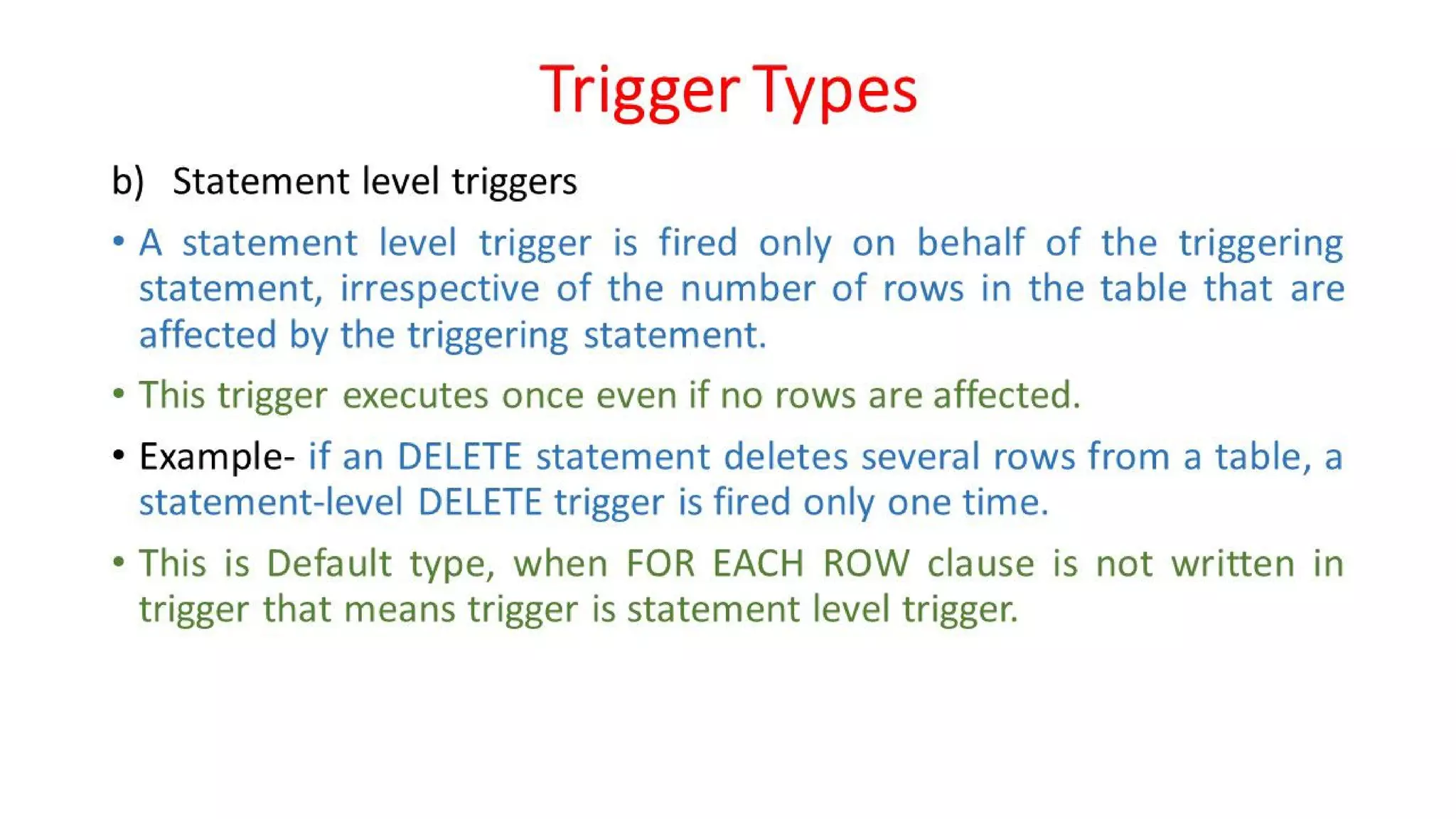 Trigger Types

b) Statement level triggers

• A statement level trigger is fired only on behalf of the triggering statement, irrespective of the number of rows in the table that are affected by the triggering statement.

• This trigger executes once even if no rows are affected.

• Example- if an DELETE statement deletes several rows from a table, a statement-level DELETE trigger is fired only one time.

• This is Default type, when FOR EACH ROW clause is not written in trigger that means trigger is statement level trigger.